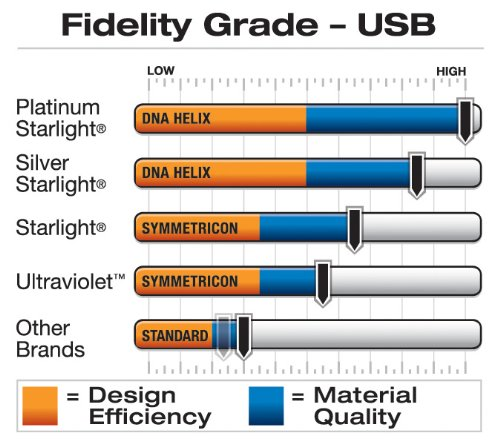 Fidelity Grade – USB

LOW

HIGH

Platinum Starlight®

DNA HELIX

Silver Starlight®

DNA HELIX

Starlight®

SYMMETRICON

Ultraviolet™

SYMMETRICON

Other Brands

STANDARD

= Design Efficiency

= Material Quality